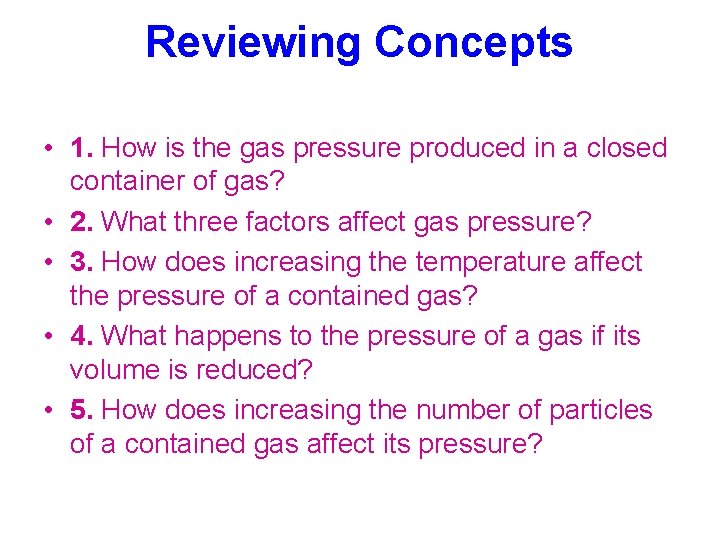 Reviewing Concepts

• 1. How is the gas pressure produced in a closed container of gas?
• 2. What three factors affect gas pressure?
• 3. How does increasing the temperature affect the pressure of a contained gas?
• 4. What happens to the pressure of a gas if its volume is reduced?
• 5. How does increasing the number of particles of a contained gas affect its pressure?